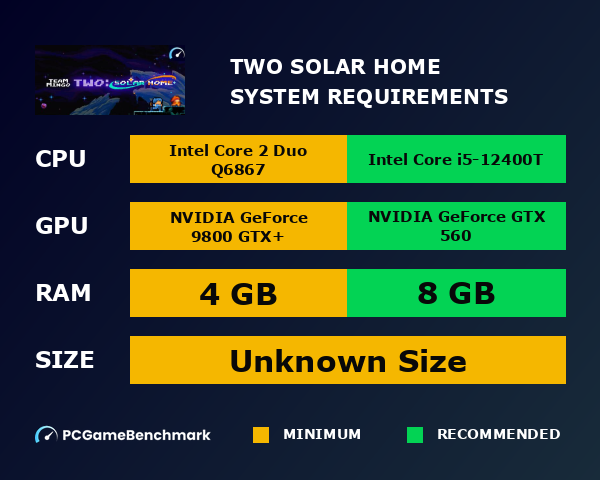 TEAM MINGO TWO: SOLAR HOME

TWO SOLAR HOME
SYSTEM REQUIREMENTS

| | | |
|---|---|---|
| CPU | Intel Core 2 Duo Q6867 | Intel Core i5-12400T |
| GPU | NVIDIA GeForce 9800 GTX+ | NVIDIA GeForce GTX 560 |
| RAM | 4 GB | 8 GB |
| SIZE | Unknown Size | |

PCGameBenchmark MINIMUM RECOMMENDED